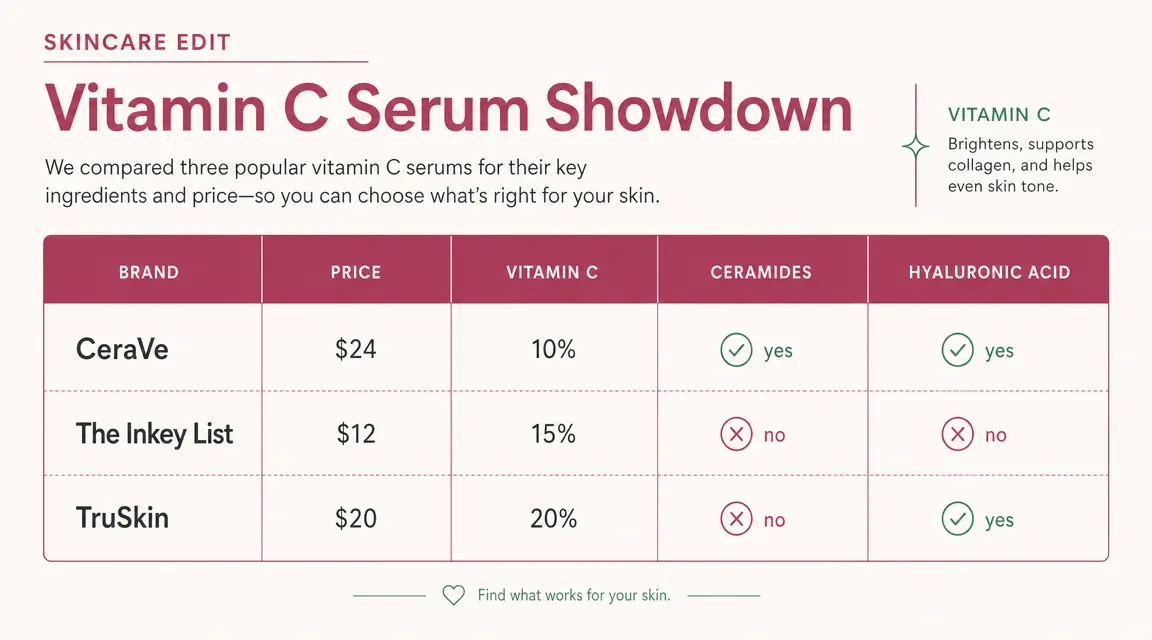 SKINCARE EDIT

Vitamin C Serum Showdown

We compared three popular vitamin C serums for their key ingredients and price—so you can choose what's right for your skin.

VITAMIN C

Brightens, supports collagen, and helps even skin tone.

| BRAND | PRICE | VITAMIN C | CERAMIDES | HYALURONIC ACID |
|---|---|---|---|---|
| CeraVe | \$24 | 10% | yes | yes |
| The Inkey List | \$12 | 15% | no | no |
| TruSkin | \$20 | 20% | no | yes |

Find what works for your skin.